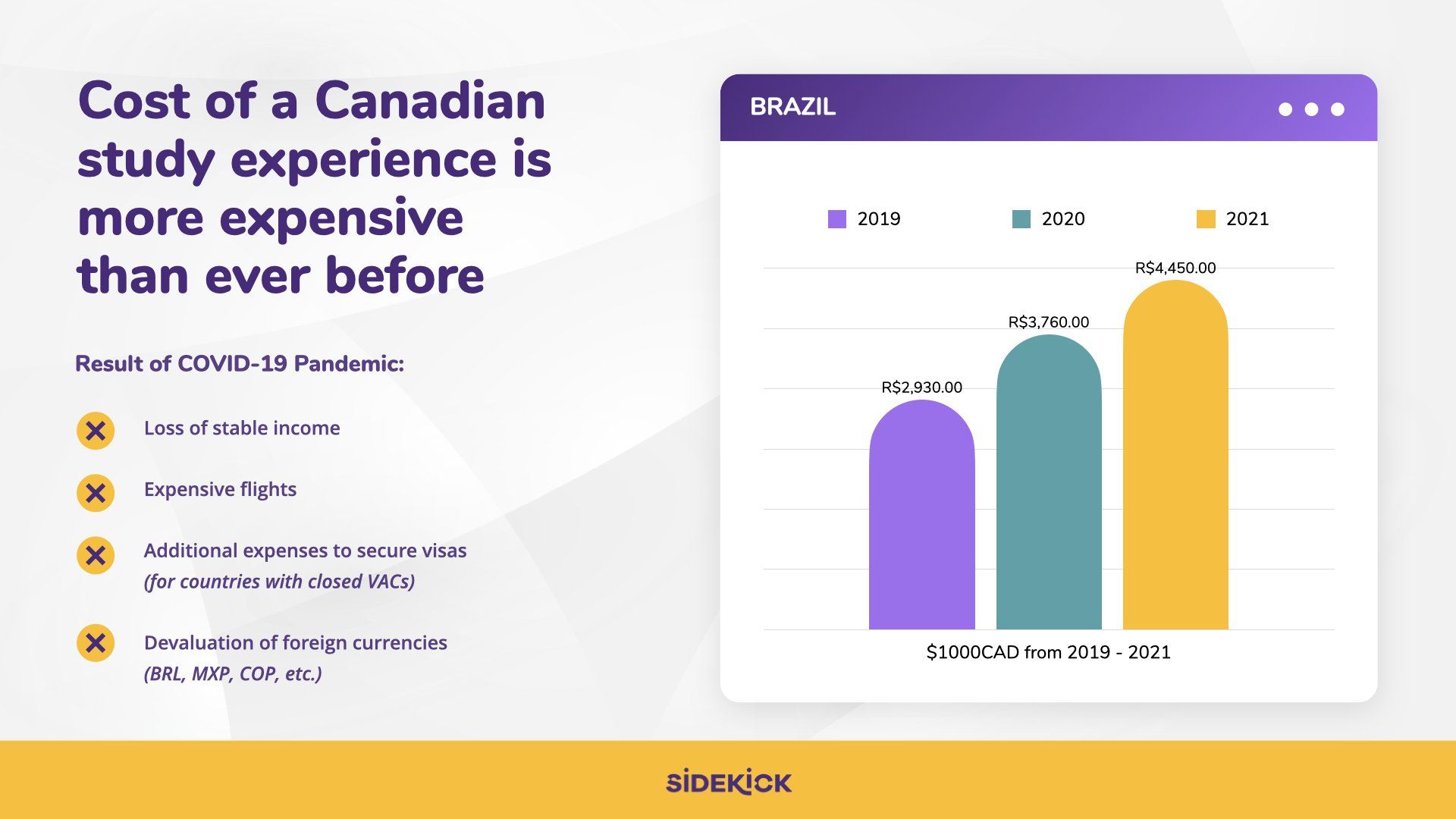 Cost of a Canadian study experience is more expensive than ever before

Result of COVID-19 Pandemic:

Loss of stable income

Expensive flights

Additional expenses to secure visas
(for countries with closed VACs)

Devaluation of foreign currencies
(BRL, MXP, COP, etc.)

BRAZIL

2019 2020 2021

R$2,930.00
R$3,760.00
R$4,450.00

$1000CAD from 2019 - 2021

SIDEKICK